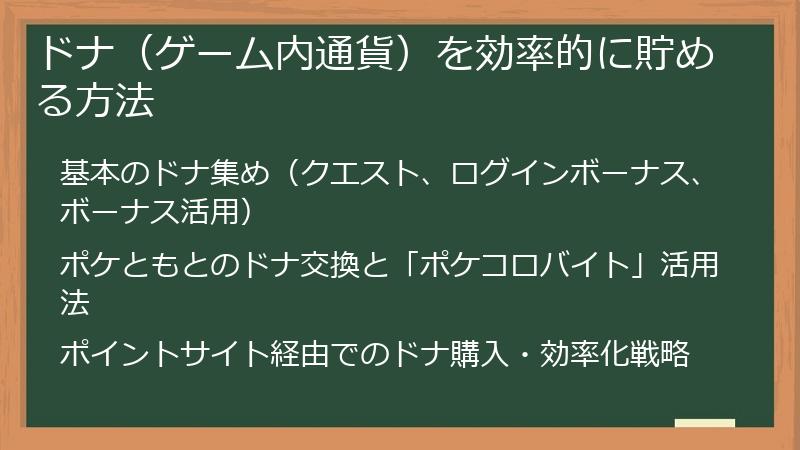 ドナ（ゲーム内通貨）を効率的に貯める方法

基本のドナ集め（クエスト、ログインボーナス、ボーナス活用）

ポケともとのドナ交換と「ポケコロバイト」活用法

ポイントサイト経由でのドナ購入・効率化戦略